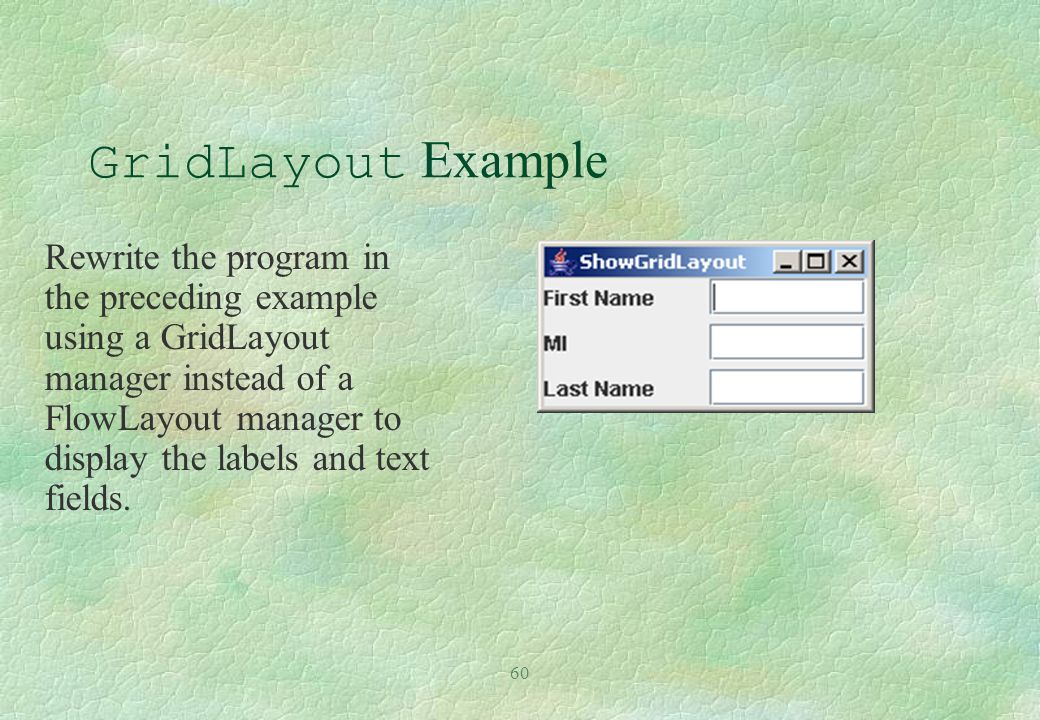 GridLayout Example

Rewrite the program in the preceding example using a GridLayout manager instead of a FlowLayout manager to display the labels and text fields.

ShowGridLayout

First Name

MI

Last Name

60